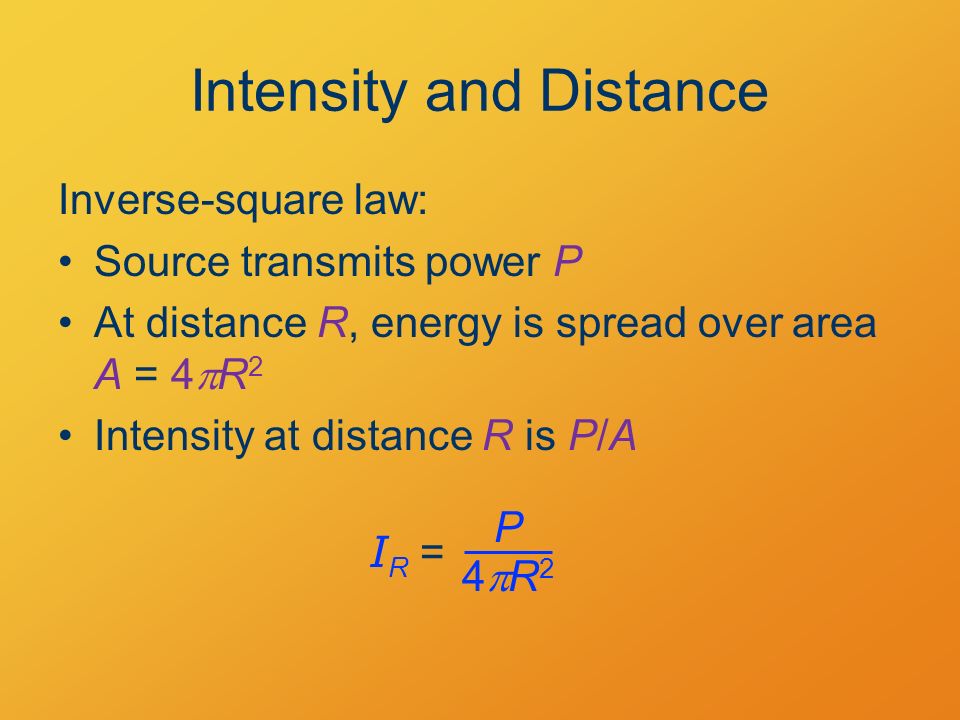 Intensity and Distance

Inverse-square law:

• Source transmits power $P$

• At distance $R$, energy is spread over area $A = 4\pi R^2$

• Intensity at distance $R$ is $P/A$

$I_R = \frac{P}{4\pi R^2}$